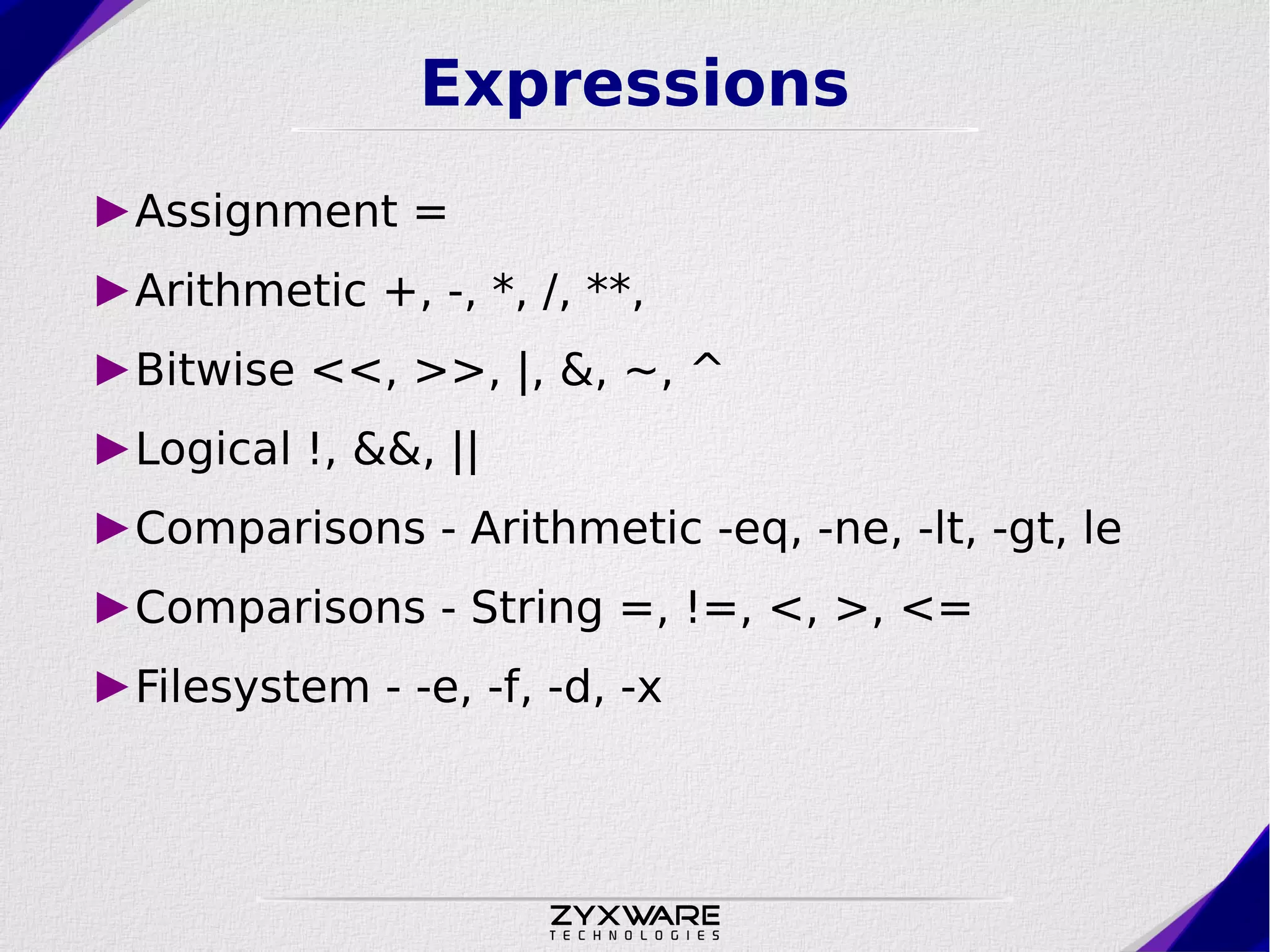 Expressions

►Assignment =

►Arithmetic +, -, *, /, **,

►Bitwise <<, >>, |, &, ~, ^

►Logical !, &&, ||

►Comparisons - Arithmetic -eq, -ne, -lt, -gt, le

►Comparisons - String =, !=, <, >, <=

►Filesystem - -e, -f, -d, -x

ZYXWARE
TECHNOLOGIES